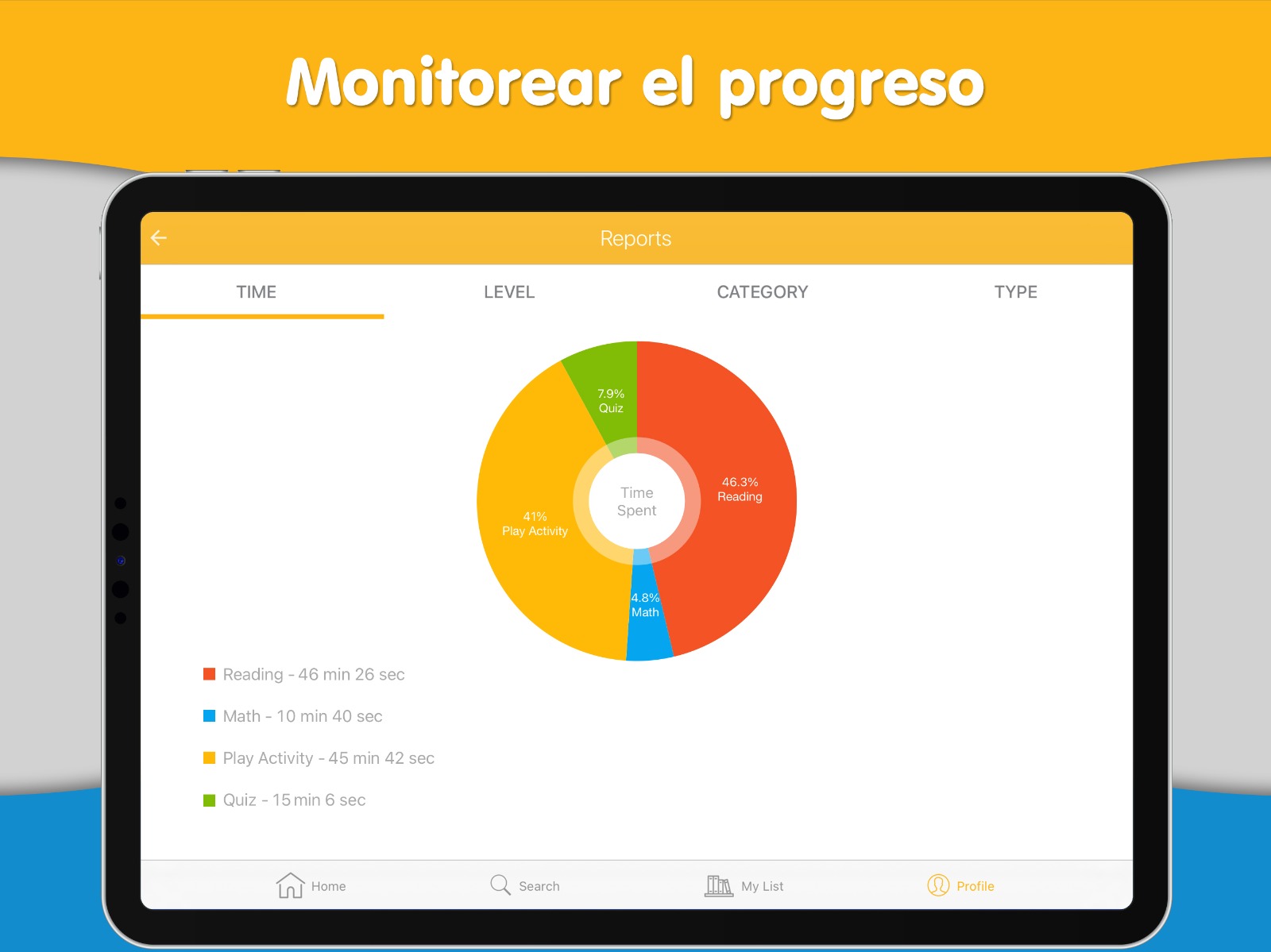 Monitorear el progreso

Reports

TIME LEVEL CATEGORY TYPE

7.9%
Quiz

46.3%
Reading

Time
Spent

41%
Play Activity

4.8%
Math

Reading - 46 min 26 sec

Math - 10 min 40 sec

Play Activity - 45 min 42 sec

Quiz - 15 min 6 sec

Home Search My List Profile